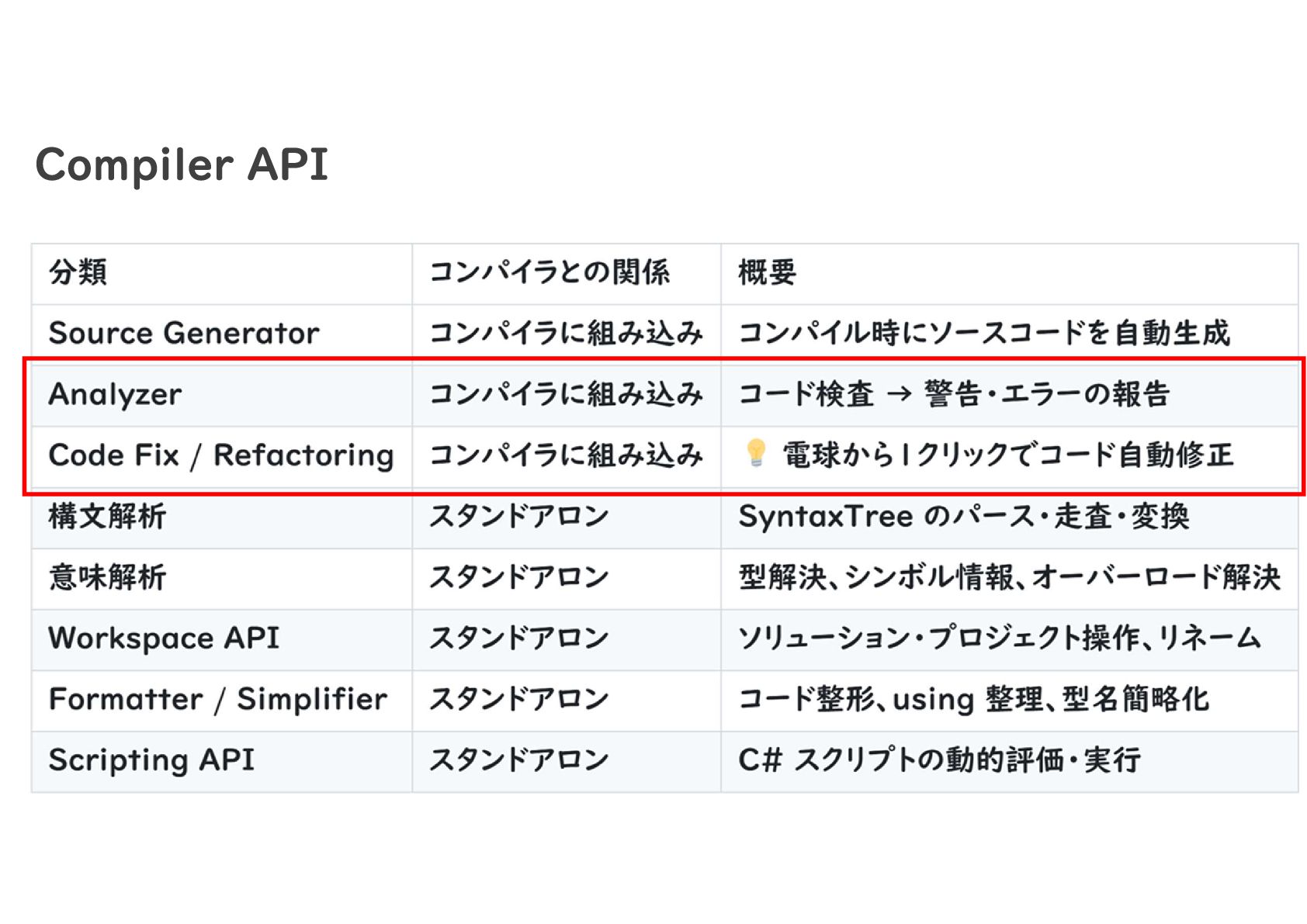 Compiler API

| 分類 | コンパイラとの関係 | 概要 |
|---|---|---|
| Source Generator | コンパイラに組み込み | コンパイル時にソースコードを自動生成 |
| Analyzer | コンパイラに組み込み | コード検査 → 警告・エラーの報告 |
| Code Fix / Refactoring | コンパイラに組み込み | 💡 電球から1クリックでコード自動修正 |
| 構文解析 | スタンドアロン | SyntaxTree のパース・走査・変換 |
| 意味解析 | スタンドアロン | 型解決、シンボル情報、オーバーロード解決 |
| Workspace API | スタンドアロン | ソリューション・プロジェクト操作、リネーム |
| Formatter / Simplifier | スタンドアロン | コード整形、using 整理、型名簡略化 |
| Scripting API | スタンドアロン | C# スクリプトの動的評価・実行 |